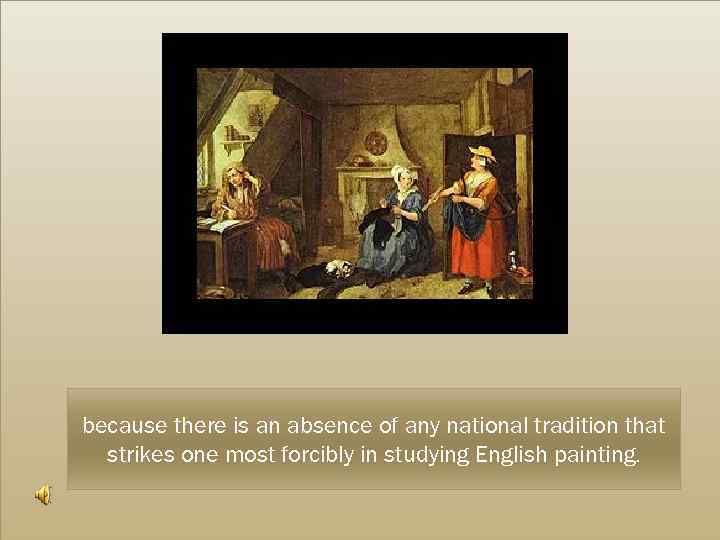 because there is an absence of any national tradition that strikes one most forcibly in studying English painting.